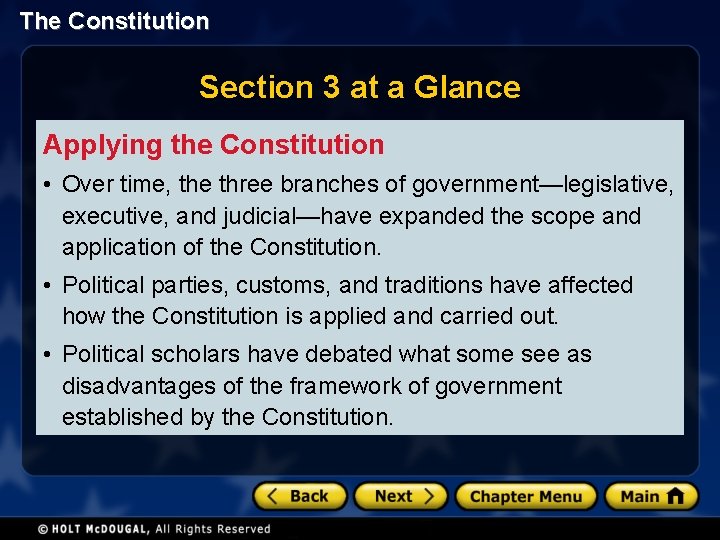 The Constitution

Section 3 at a Glance

Applying the Constitution

• Over time, the three branches of government—legislative, executive, and judicial—have expanded the scope and application of the Constitution.

• Political parties, customs, and traditions have affected how the Constitution is applied and carried out.

• Political scholars have debated what some see as disadvantages of the framework of government established by the Constitution.

Back Next Chapter Menu Main

© HOLT McDOUGAL, All Rights Reserved